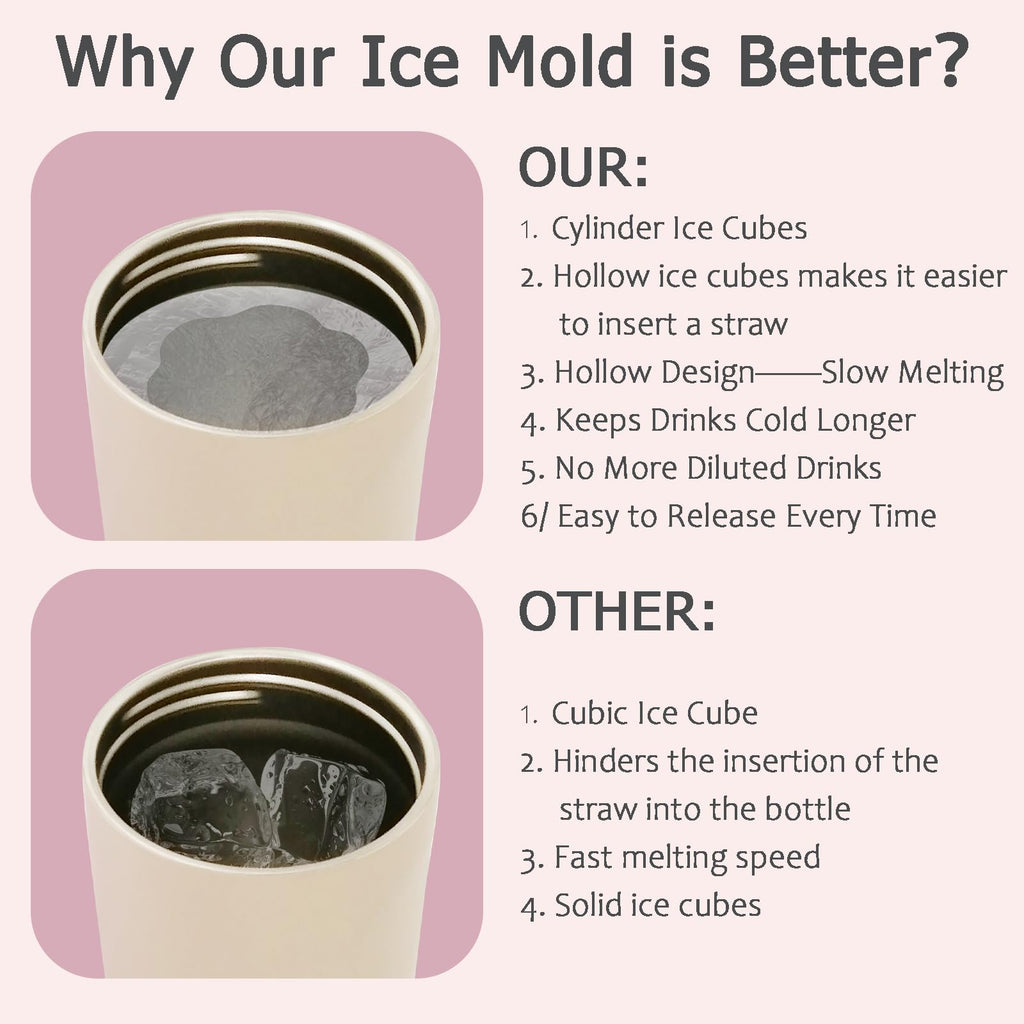 Why Our Ice Mold is Better?

OUR:

1. Cylinder Ice Cubes
2. Hollow ice cubes makes it easier to insert a straw
3. Hollow Design——Slow Melting
4. Keeps Drinks Cold Longer
5. No More Diluted Drinks
6/ Easy to Release Every Time

OTHER:

1. Cubic Ice Cube
2. Hinders the insertion of the straw into the bottle
3. Fast melting speed
4. Solid ice cubes